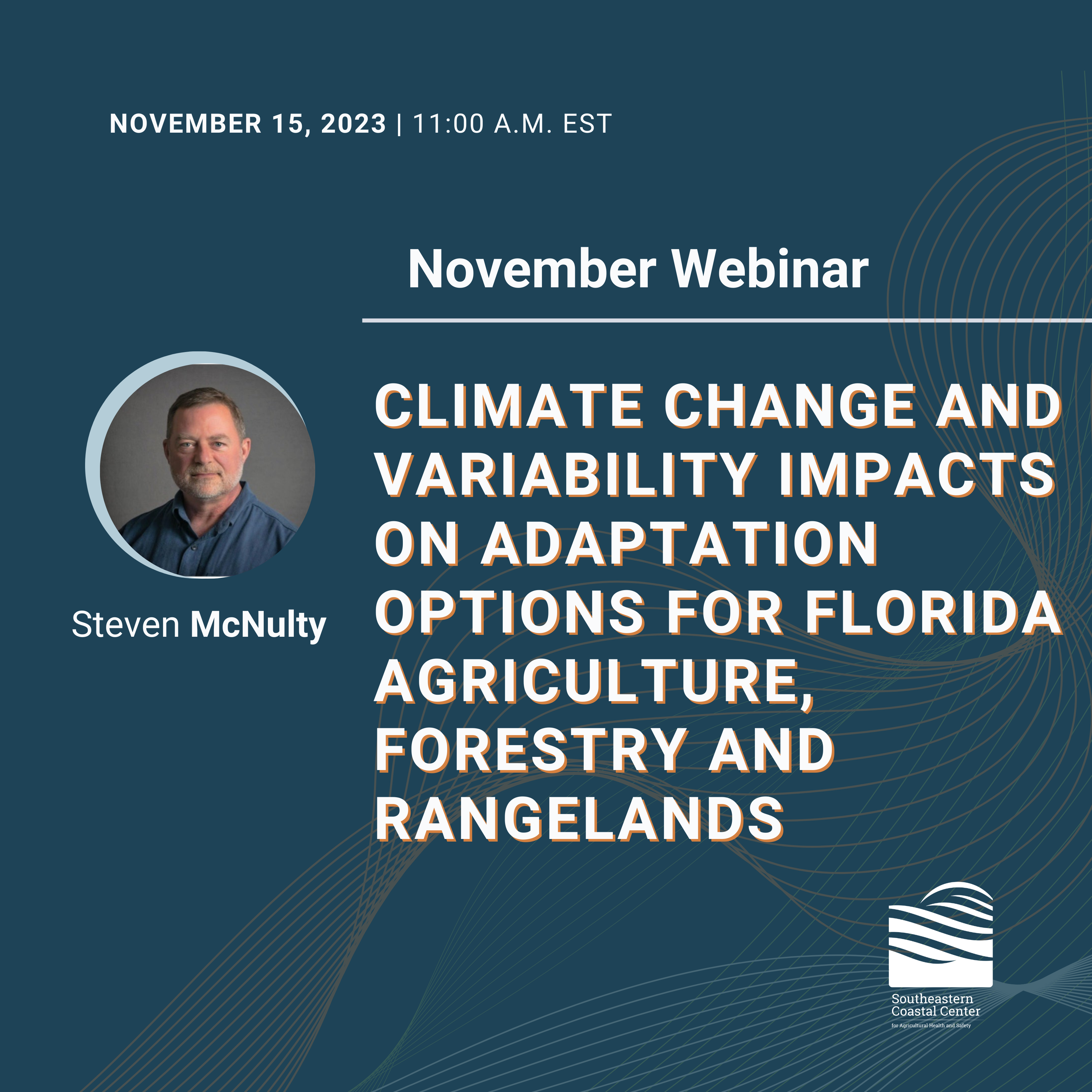 NOVEMBER 15, 2023 | 11:00 A.M. EST

November Webinar

Steven McNulty

CLIMATE CHANGE AND VARIABILITY IMPACTS ON ADAPTATION OPTIONS FOR FLORIDA AGRICULTURE, FORESTRY AND RANGELANDS

Southeastern Coastal Center for Agricultural Health and Safety